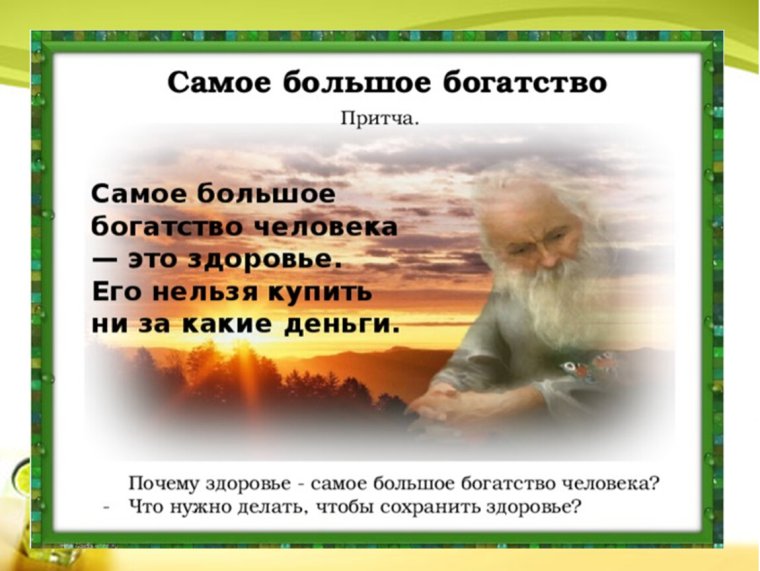 Самое большое богатство

Притча.

Самое большое богатство человека — это здоровье. Его нельзя купить ни за какие деньги.

Почему здоровье - самое большое богатство человека?
- Что нужно делать, чтобы сохранить здоровье?